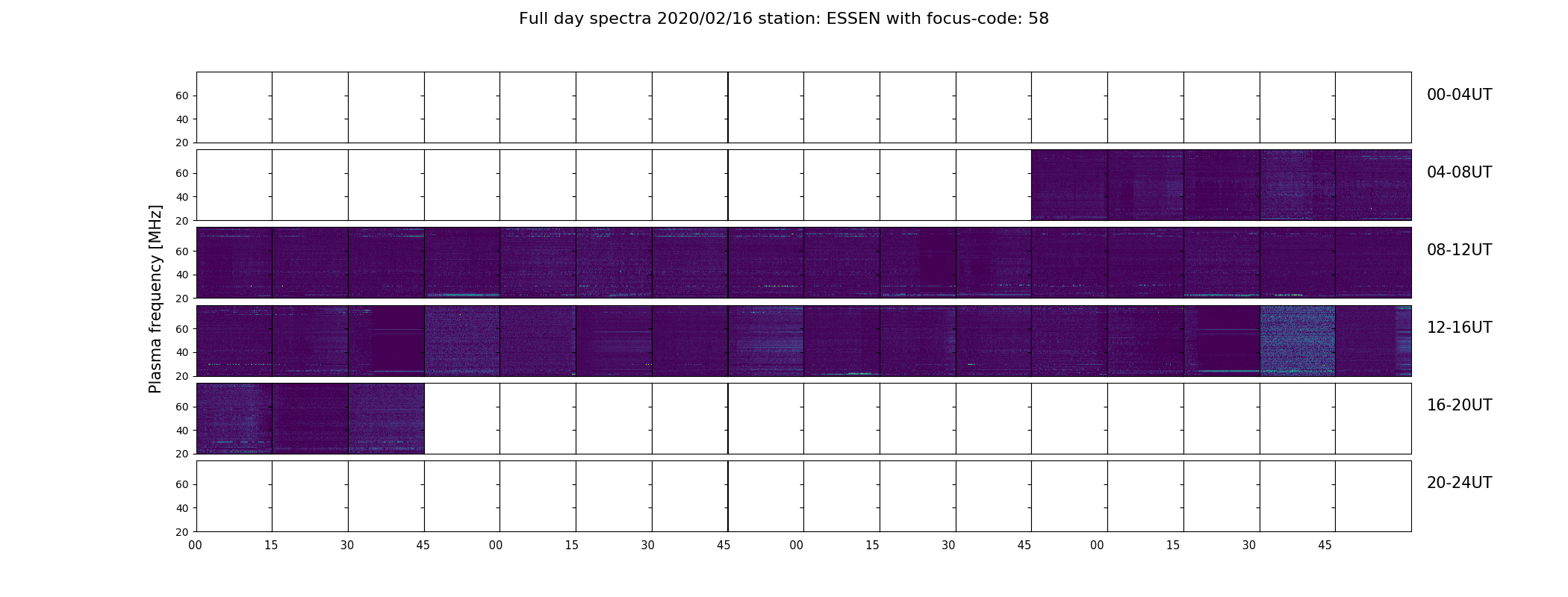 Full day spectra 2020/02/16 station: ESSEN with focus-code: 58

Plasma frequency [MHz]

60
40
20
00-04UT

60
40
20
04-08UT

60
40
20
08-12UT

60
40
20
12-16UT

60
40
20
16-20UT

60
40
20
20-24UT

00 15 30 45 00 15 30 45 00 15 30 45 00 15 30 45